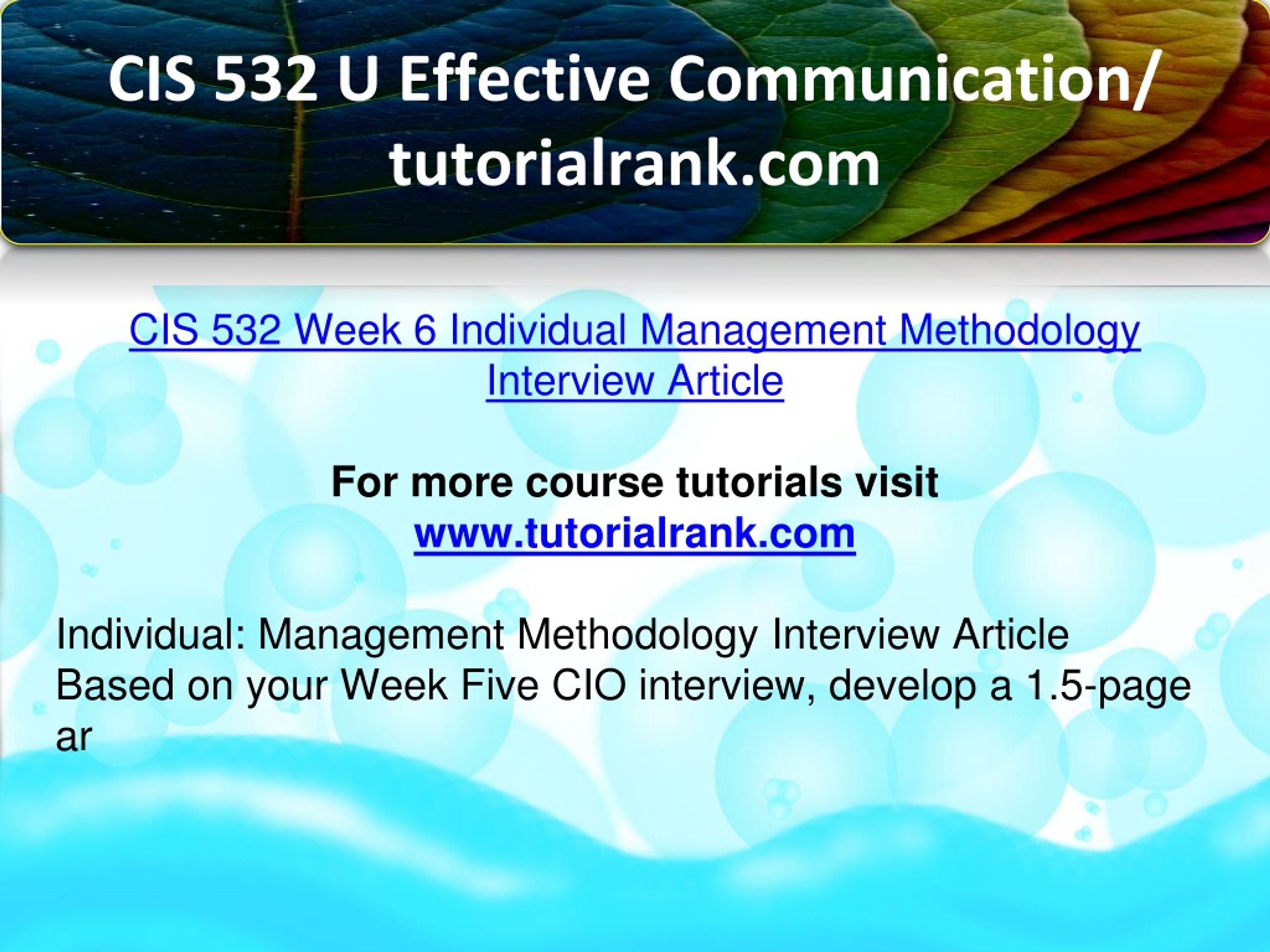 CIS 532 U Effective Communication/ tutorialrank.com

CIS 532 Week 6 Individual Management Methodology Interview Article

For more course tutorials visit
www.tutorialrank.com

Individual: Management Methodology Interview Article
Based on your Week Five CIO interview, develop a 1.5-page ar